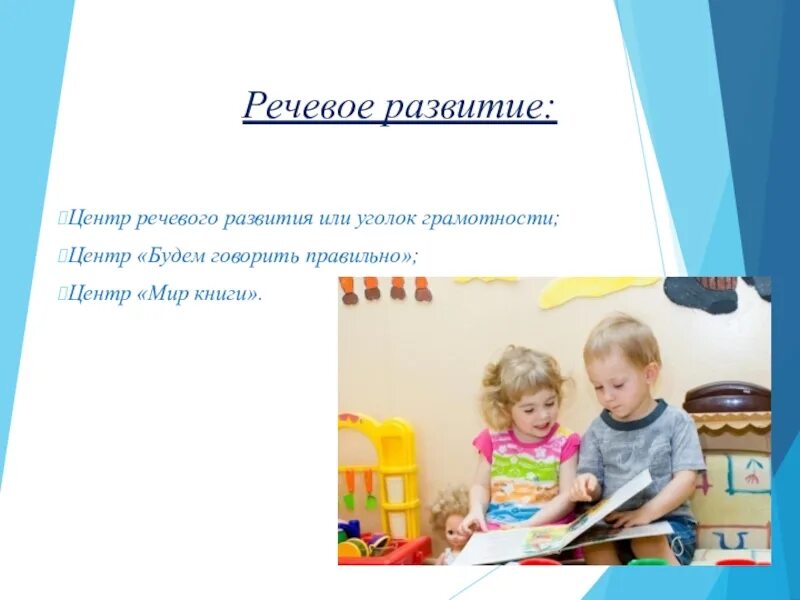 Речевое развитие:

Центр речевого развития или уголок грамотности;

Центр «Будем говорить правильно»;

Центр «Мир книги».